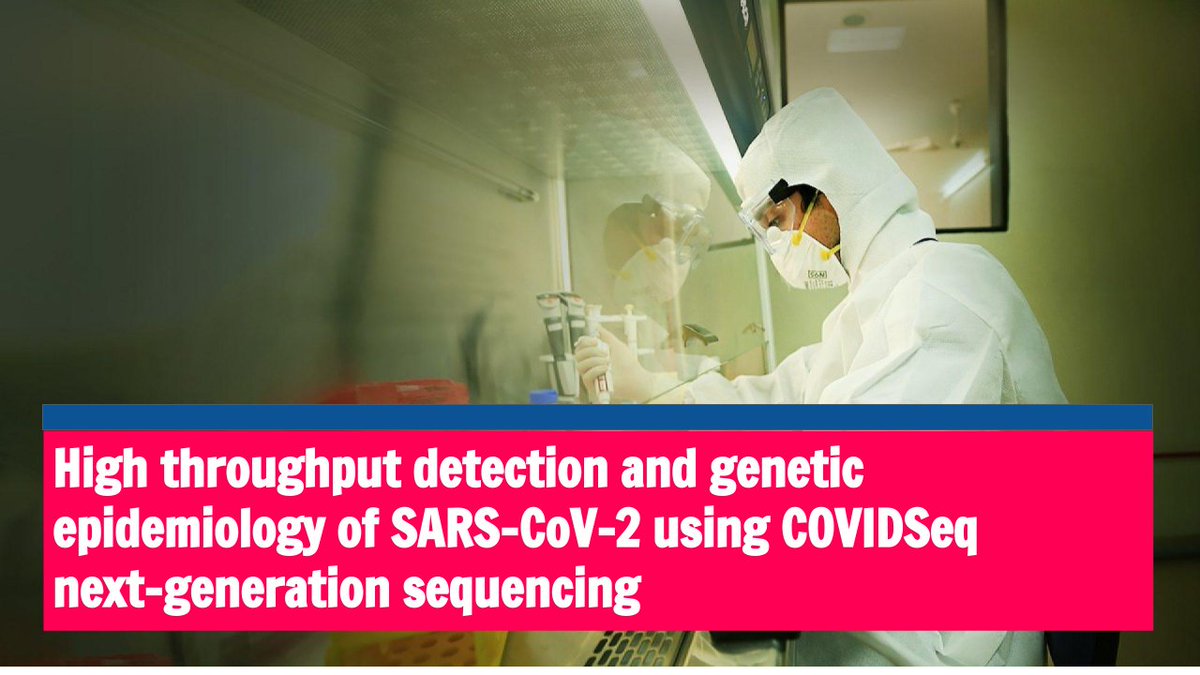 High throughput detection and genetic epidemiology of SARS-CoV-2 using COVIDSeq next-generation sequencing